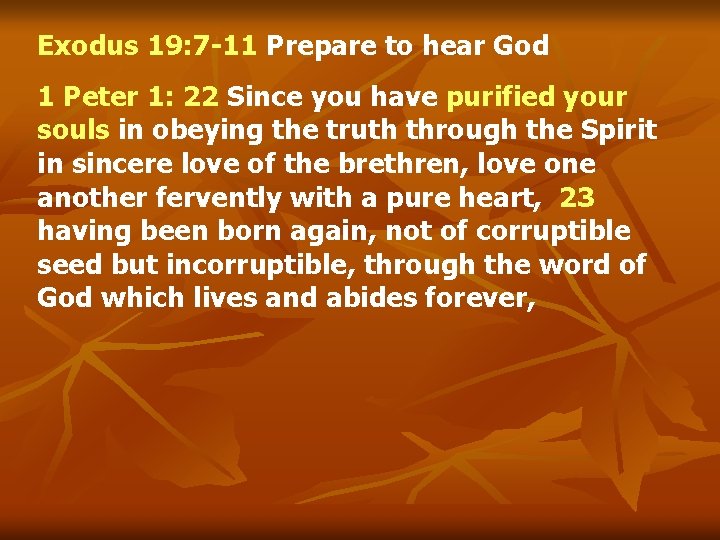 Exodus 19:7-11 Prepare to hear God

1 Peter 1: 22 Since you have purified your souls in obeying the truth through the Spirit in sincere love of the brethren, love one another fervently with a pure heart, 23 having been born again, not of corruptible seed but incorruptible, through the word of God which lives and abides forever,